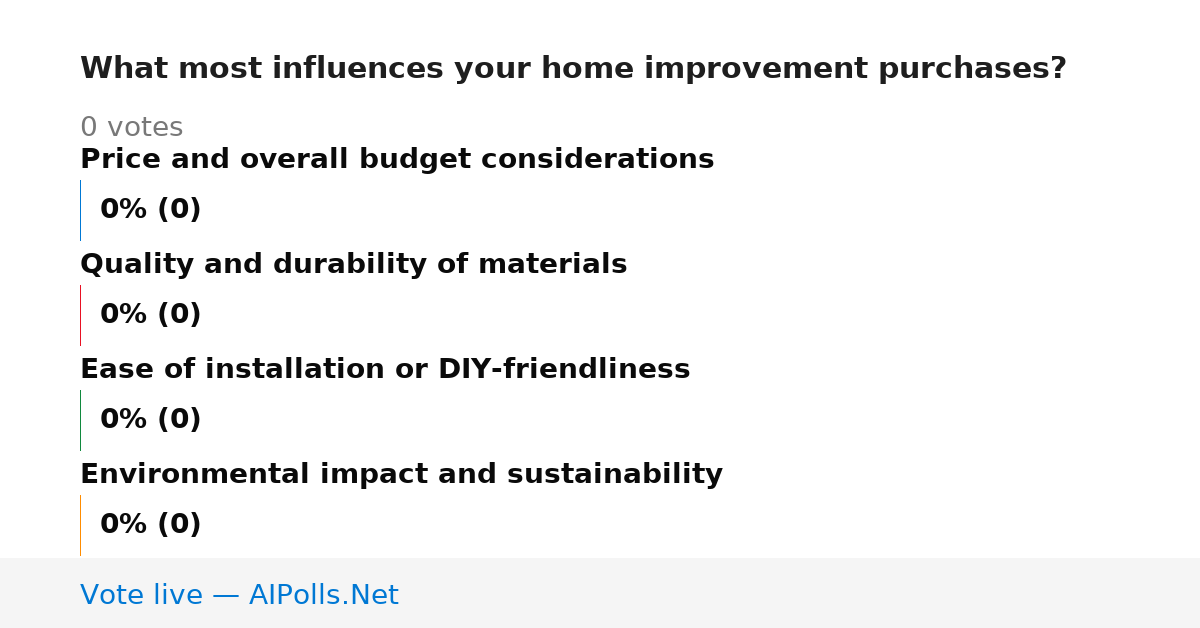 What most influences your home improvement purchases?

0 votes

Price and overall budget considerations

0% (0)

Quality and durability of materials

0% (0)

Ease of installation or DIY-friendliness

0% (0)

Environmental impact and sustainability

0% (0)

Vote live — AIPolls.Net